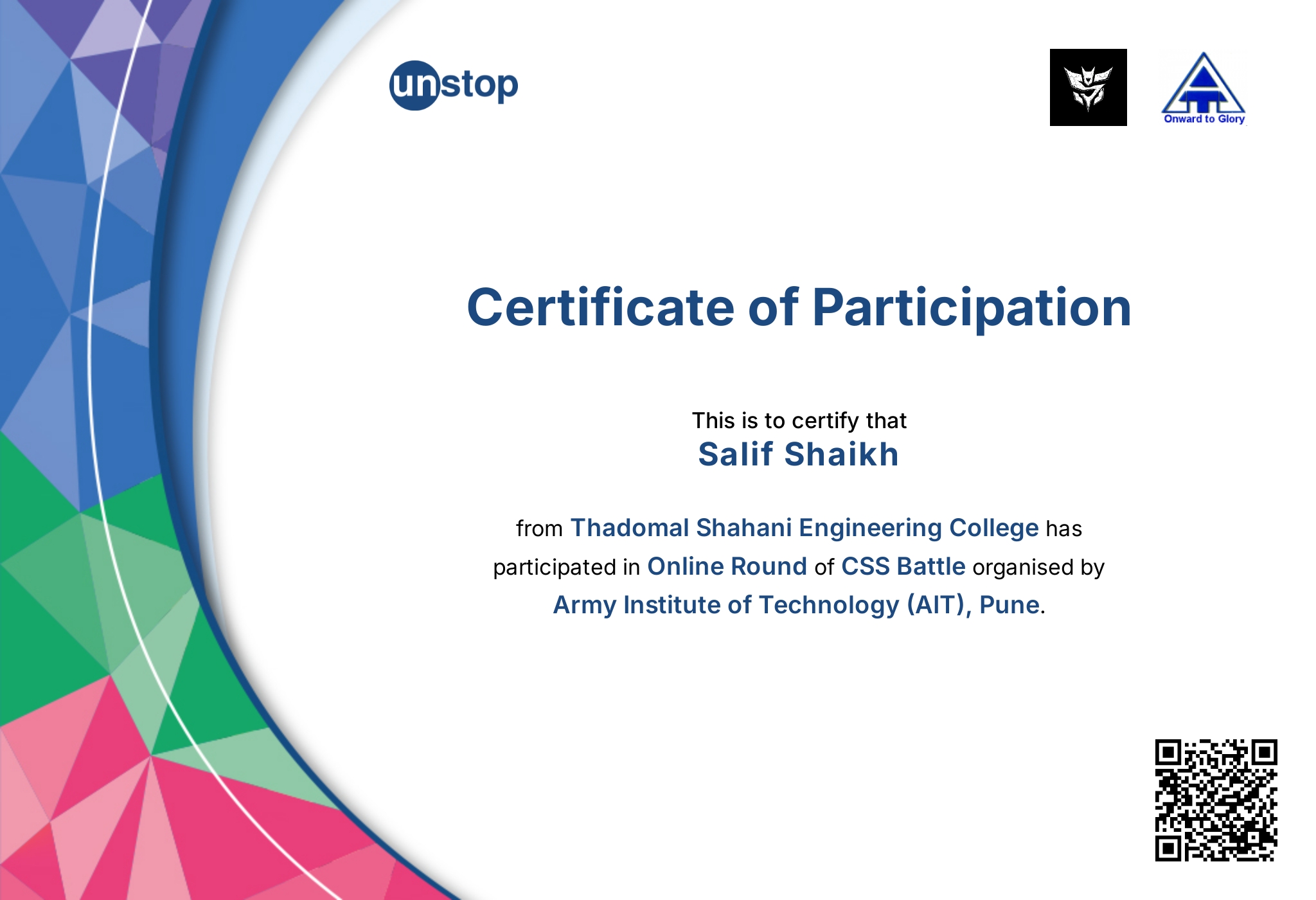 unstop

Onward to Glory

Certificate of Participation

This is to certify that
Salif Shaikh

from Thadomal Shahani Engineering College has participated in Online Round of CSS Battle organised by Army Institute of Technology (AIT), Pune.